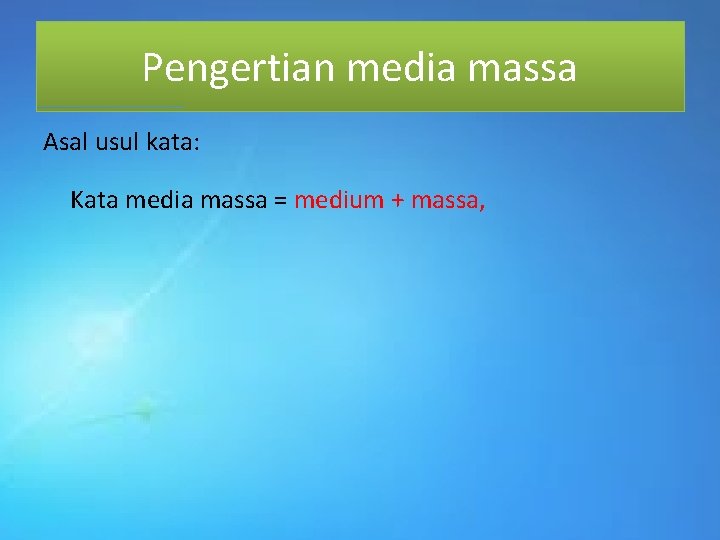 Pengertian media massa

Asal usul kata:

Kata media massa = medium + massa,